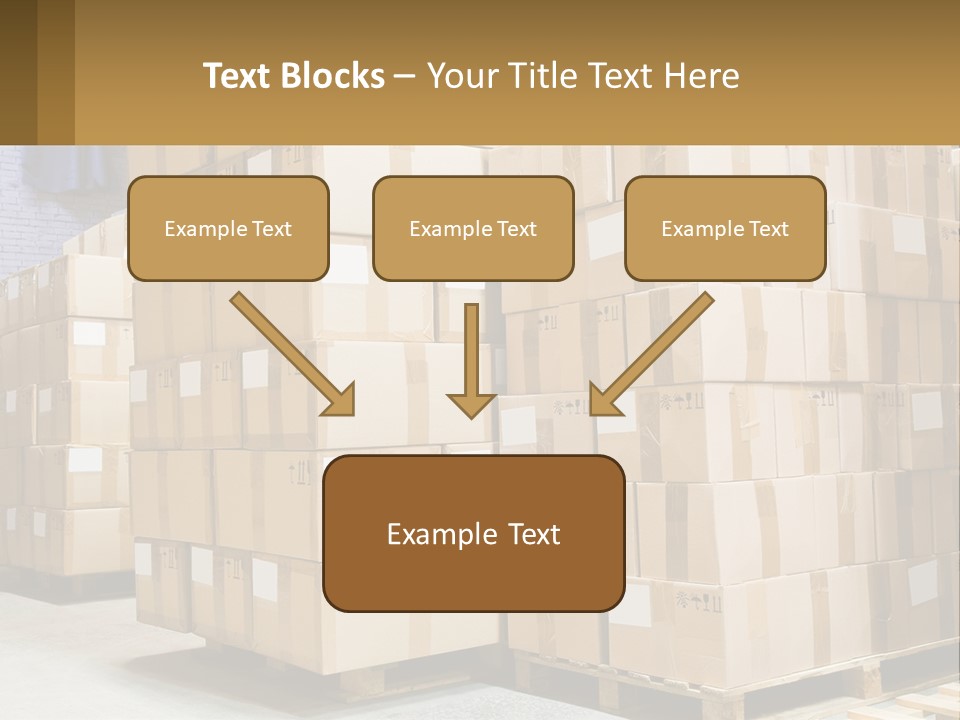 Text Blocks – Your Title Text Here

Example Text

Example Text

Example Text

Example Text